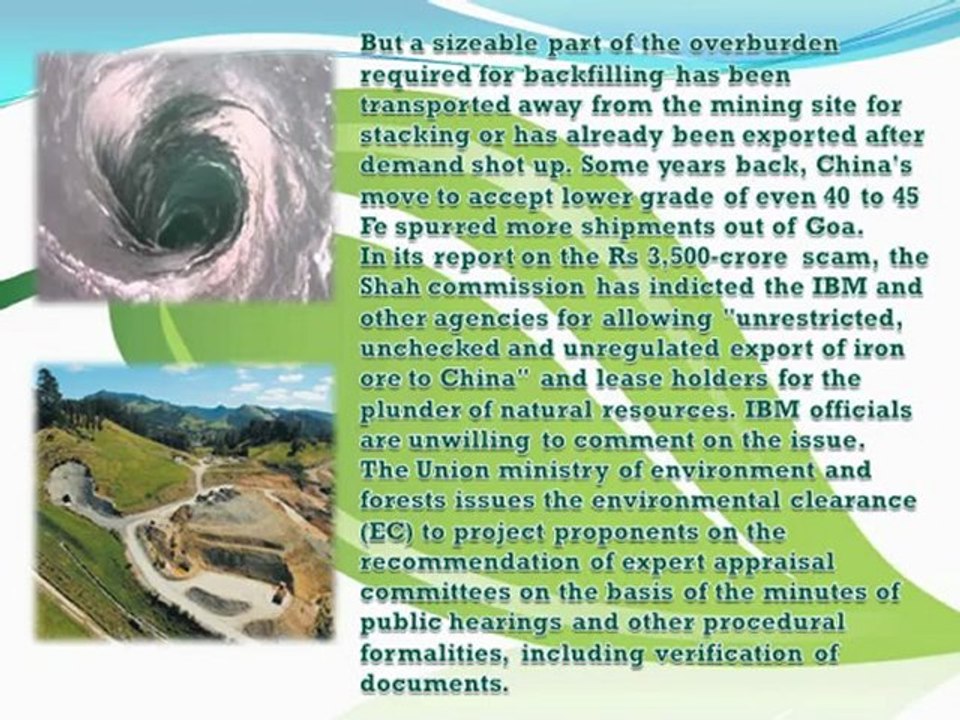 But a sizeable part of the overburden required for backfilling has been transported away from the mining site for stacking or has already been exported after demand shot up. Some years back, China's move to accept lower grade of even 40 to 45 Fe spurred more shipments out of Goa.
In its report on the Rs 3,500-crore scam, the Shah commission has indicted the IBM and other agencies for allowing "unrestricted, unchecked and unregulated export of iron ore to China" and lease holders for the plunder of natural resources. IBM officials are unwilling to comment on the issue.
The Union ministry of environment and forests issues the environmental clearance (EC) to project proponents on the recommendation of expert appraisal committees on the basis of the minutes of public hearings and other procedural formalities, including verification of documents.